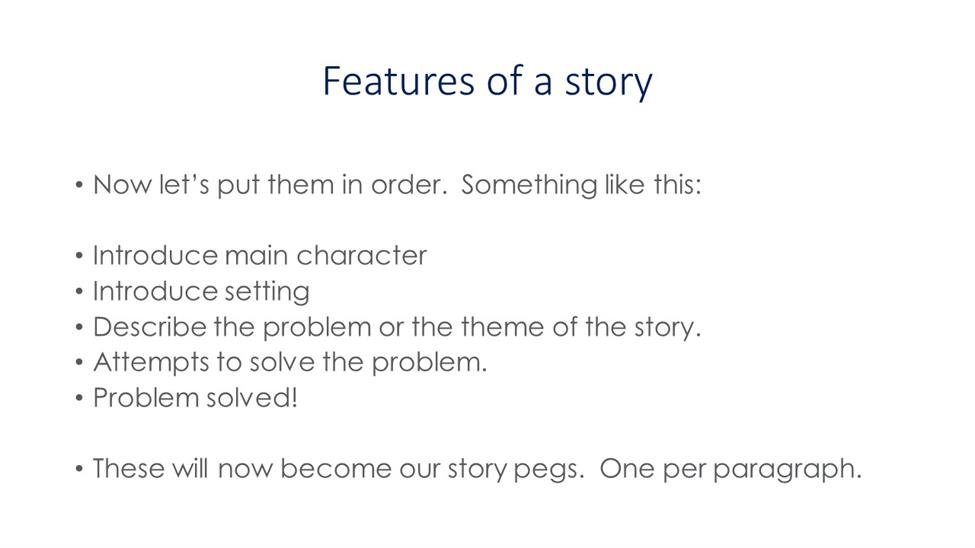 Features of a story

• Now let's put them in order. Something like this:

• Introduce main character
• Introduce setting
• Describe the problem or the theme of the story.
• Attempts to solve the problem.
• Problem solved!

• These will now become our story pegs. One per paragraph.